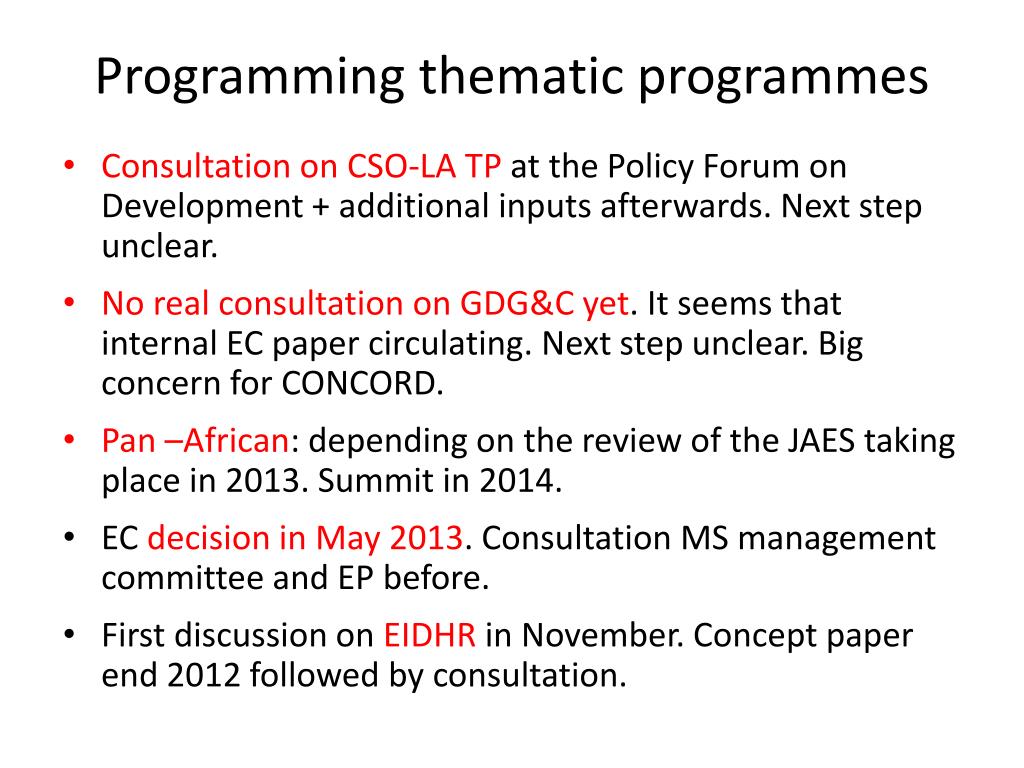 Programming thematic programmes

• Consultation on CSO-LA TP at the Policy Forum on Development + additional inputs afterwards. Next step unclear.

• No real consultation on GDG&C yet. It seems that internal EC paper circulating. Next step unclear. Big concern for CONCORD.

• Pan –African: depending on the review of the JAES taking place in 2013. Summit in 2014.

• EC decision in May 2013. Consultation MS management committee and EP before.

• First discussion on EIDHR in November. Concept paper end 2012 followed by consultation.